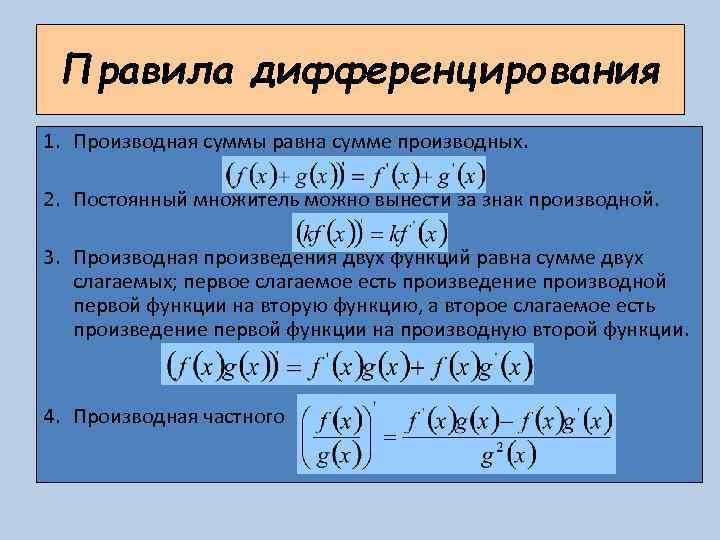 Правила дифференцирования

1. Производная суммы равна сумме производных.

$(f(x)+g(x))' = f'(x)+g'(x)$

2. Постоянный множитель можно вынести за знак производной.

$(kf(x))' = kf'(x)$

3. Производная произведения двух функций равна сумме двух слагаемых; первое слагаемое есть произведение производной первой функции на вторую функцию, а второе слагаемое есть произведение первой функции на производную второй функции.

$(f(x)g(x))' = f'(x)g(x)+f(x)g'(x)$

4. Производная частного $\left(\frac{f(x)}{g(x)}\right)' = \frac{f'(x)g(x)-f(x)g'(x)}{g^2(x)}$